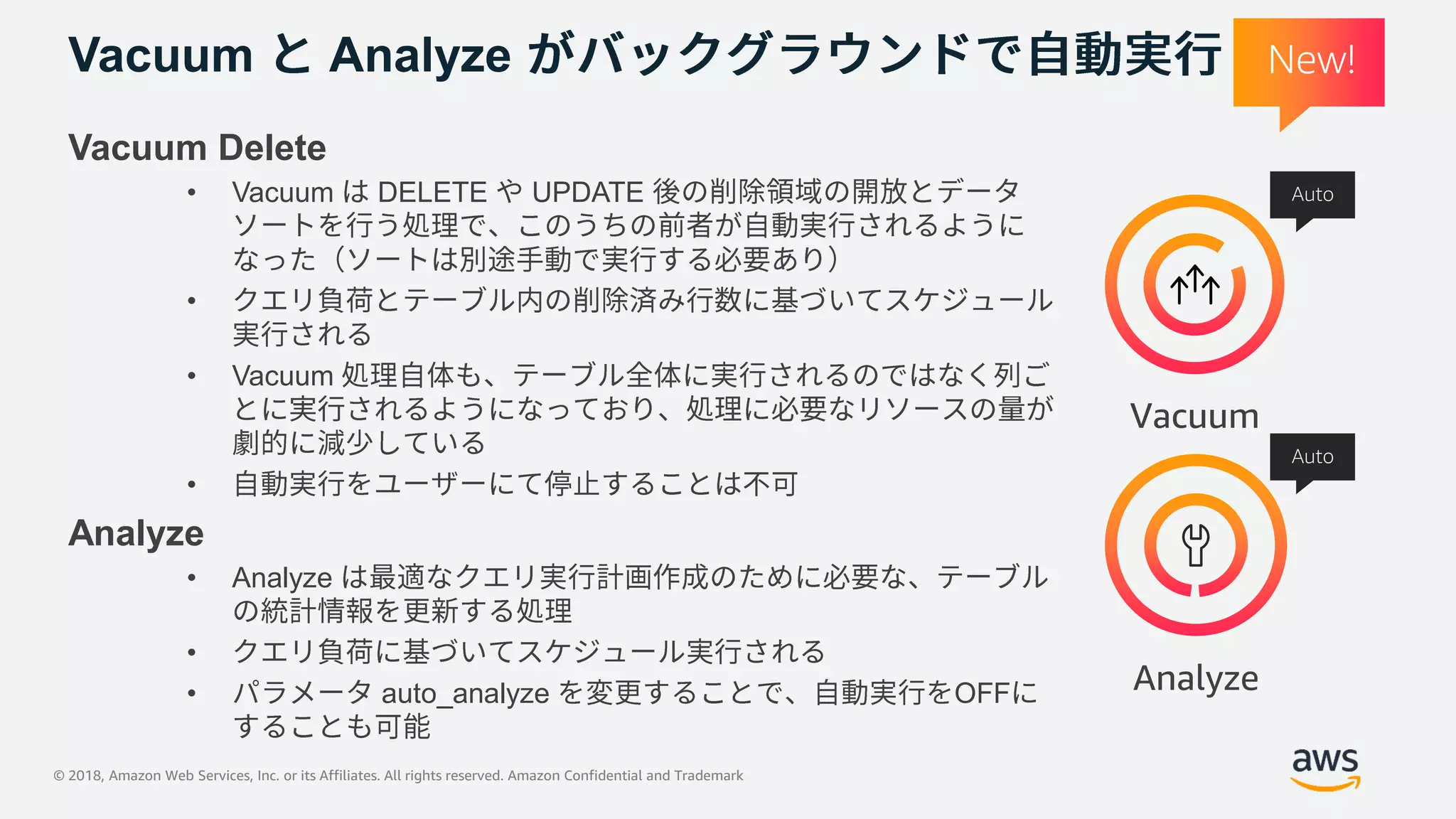 Vacuum と Analyze がバックグラウンドで自動実行

New!

Vacuum Delete

• Vacuum は DELETE や UPDATE 後の削除領域の開放とデータソートを行う処理で、このうちの前者が自動実行されるようになった（ソートは別途手動で実行する必要あり）
• クエリ負荷とテーブル内の削除済み行数に基づいてスケジュール実行される
• Vacuum 処理自体も、テーブル全体に実行されるのではなく列ごとに実行されるようになっており、処理に必要なリソースの量が劇的に減少している
• 自動実行をユーザーにて停止することは不可

Analyze

• Analyze は最適なクエリ実行計画作成のために必要な、テーブルの統計情報を更新する処理
• クエリ負荷に基づいてスケジュール実行される
• パラメータ auto_analyze を変更することで、自動実行をOFFにすることも可能

Auto

Vacuum

Auto

Analyze

© 2018, Amazon Web Services, Inc. or its Affiliates. All rights reserved. Amazon Confidential and Trademark

aws